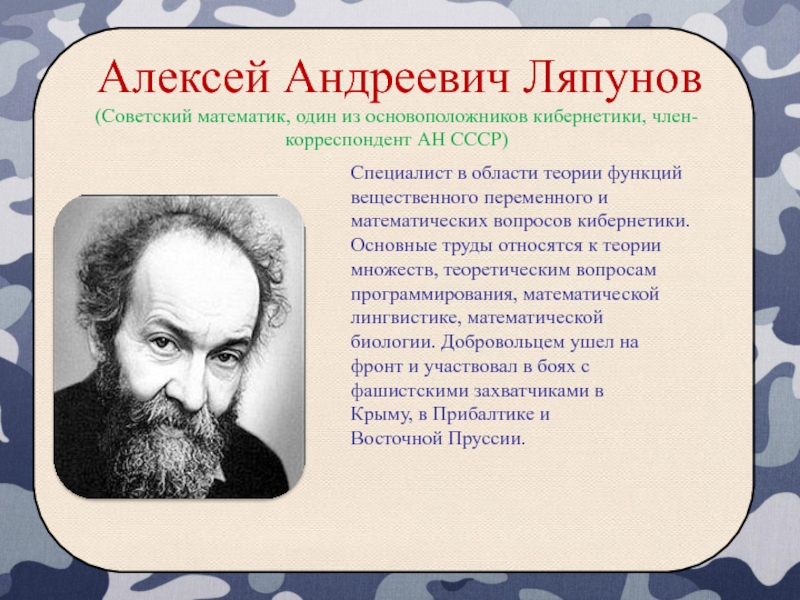 Алексей Андреевич Ляпунов

(Советский математик, один из основоположников кибернетики, член-корреспондент АН СССР)

Специалист в области теории функций вещественного переменного и математических вопросов кибернетики. Основные труды относятся к теории множеств, теоретическим вопросам программирования, математической лингвистике, математической биологии. Добровольцем ушел на фронт и участвовал в боях с фашистскими захватчиками в Крыму, в Прибалтике и Восточной Пруссии.